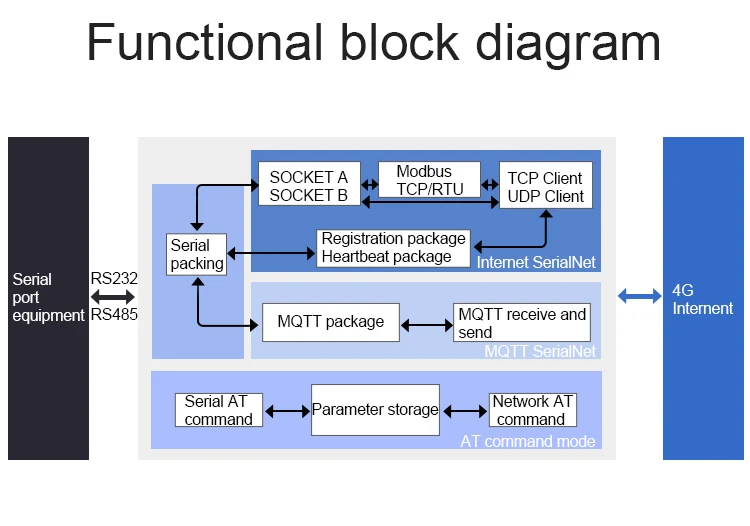 Functional block diagram

Serial port equipment

RS232

RS485

Serial packing

SOCKET A
SOCKET B

Modbus TCP/RTU

TCP Client
UDP Client

Registration package
Heartbeat package

Internet SerialNet

MQTT package

MQTT receive and send

MQTT SerialNet

Serial AT command

Parameter storage

Network AT command

AT command mode

4G Internent